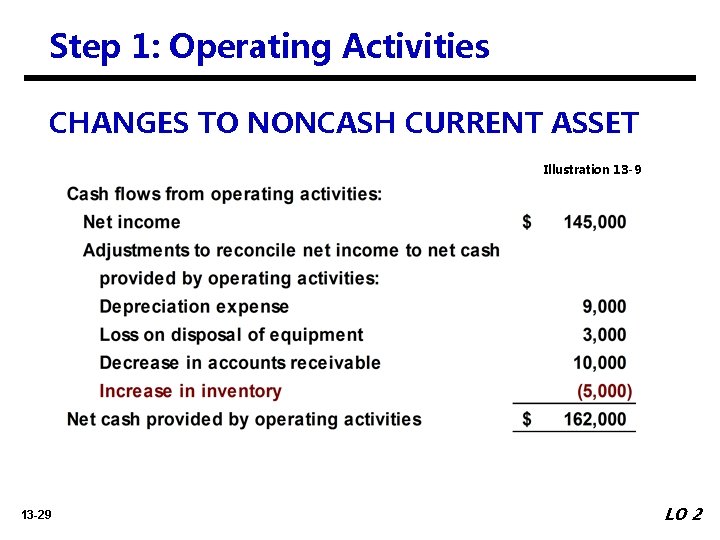 Step 1: Operating Activities

CHANGES TO NONCASH CURRENT ASSET

Illustration 13-9

| | |
|---|---|
| Cash flows from operating activities: | |
| Net income | \$ 145,000 |
| Adjustments to reconcile net income to net cash provided by operating activities: | |
| Depreciation expense | 9,000 |
| Loss on disposal of equipment | 3,000 |
| Decrease in accounts receivable | 10,000 |
| Increase in inventory | (5,000) |
| Net cash provided by operating activities | \$ 162,000 |

13-29

LO 2